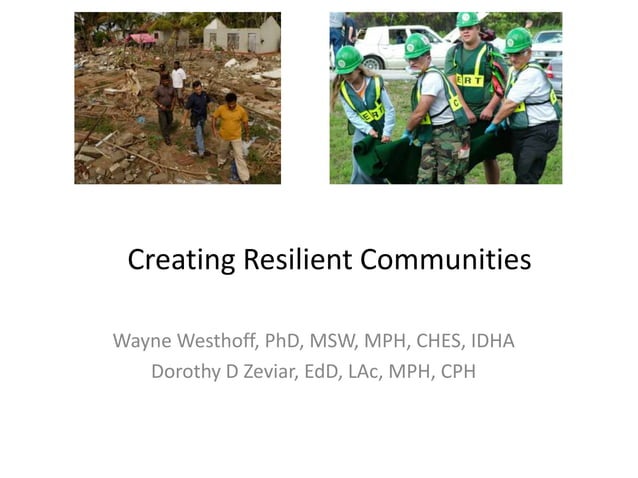 ERT

Creating Resilient Communities

Wayne Westhoff, PhD, MSW, MPH, CHES, IDHA
Dorothy D Zeviar, EdD, LAc, MPH, CPH